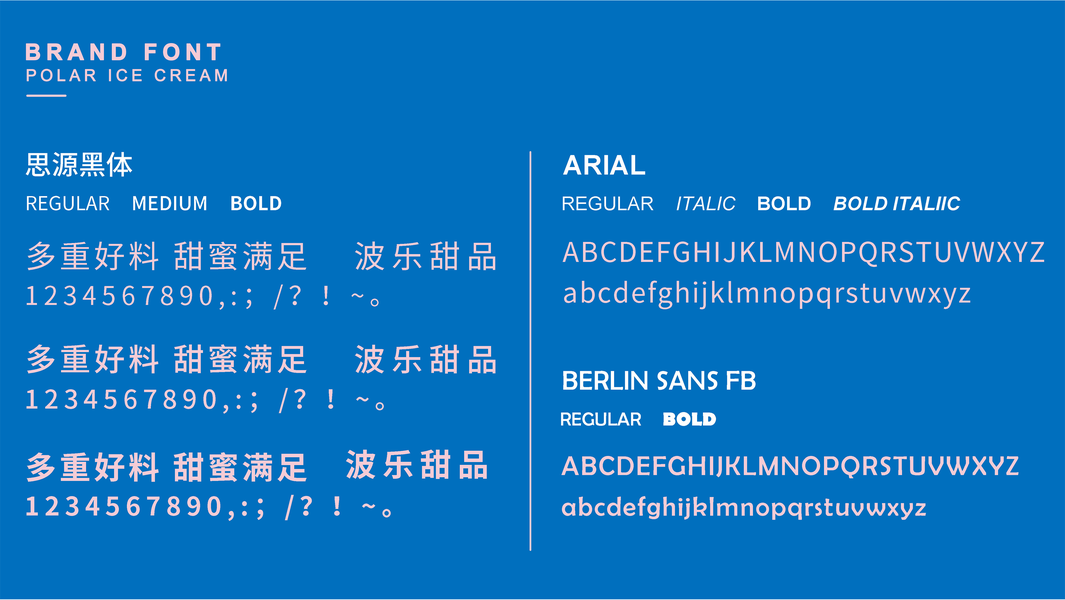 BRAND FONT
POLAR ICE CREAM

思源黑体
REGULAR MEDIUM BOLD

多重好料 甜蜜满足 波乐甜品
1234567890,:; /? ! ~。

多重好料 甜蜜满足 波乐甜品
1234567890,:; /? ! ~。

多重好料 甜蜜满足 波乐甜品
1234567890,:; /? ! ~。

ARIAL
REGULAR ITALIC BOLD BOLD ITALIIC

ABCDEFGHIJKLMNOPQRSTUVWXYZ
abcdefghijklmnopqrstuvwxyz

BERLIN SANS FB
REGULAR BOLD

ABCDEFGHIJKLMNOPQRSTUVWXYZ
abcdefghijklmnopqrstuvwxyz